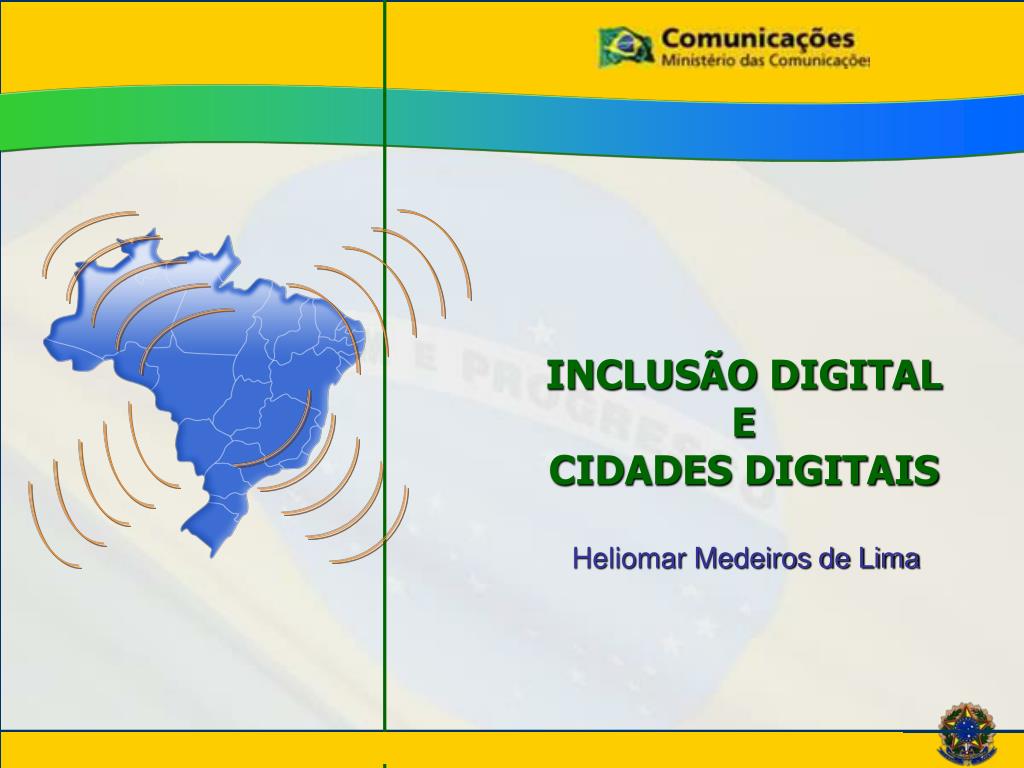 Comunicações
Ministério das Comunicações

INCLUSÃO DIGITAL
E
CIDADES DIGITAIS

Heliomar Medeiros de Lima